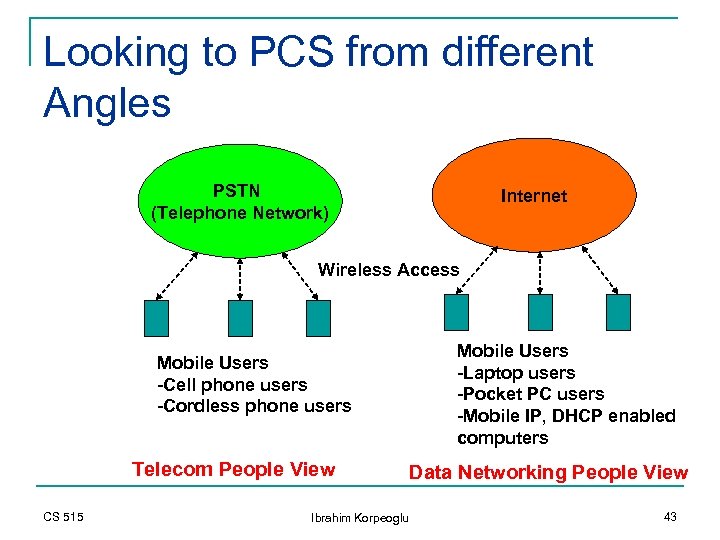 Looking to PCS from different Angles

PSTN
(Telephone Network)

Internet

Wireless Access

Mobile Users
-Cell phone users
-Cordless phone users

Mobile Users
-Laptop users
-Pocket PC users
-Mobile IP, DHCP enabled computers

Telecom People View

Data Networking People View

CS 515

Ibrahim Korpeoglu

43